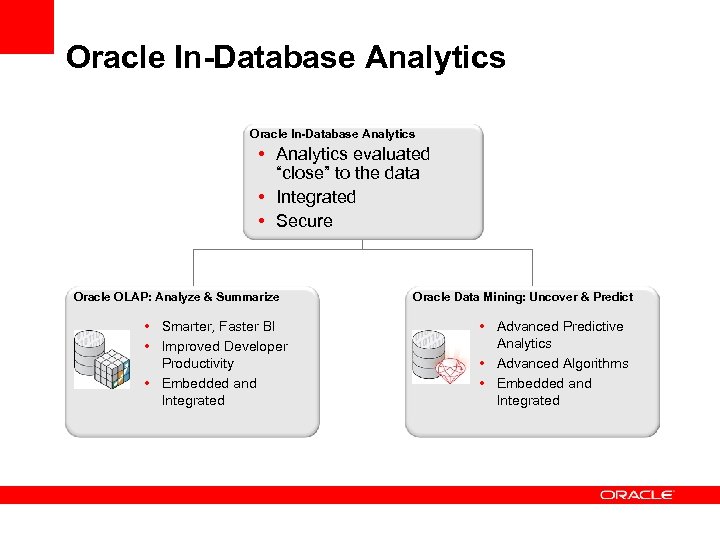 Oracle In-Database Analytics

Oracle In-Database Analytics
• Analytics evaluated "close" to the data
• Integrated
• Secure

Oracle OLAP: Analyze & Summarize
• Smarter, Faster BI
• Improved Developer Productivity
• Embedded and Integrated

Oracle Data Mining: Uncover & Predict
• Advanced Predictive Analytics
• Advanced Algorithms
• Embedded and Integrated

ORACLE